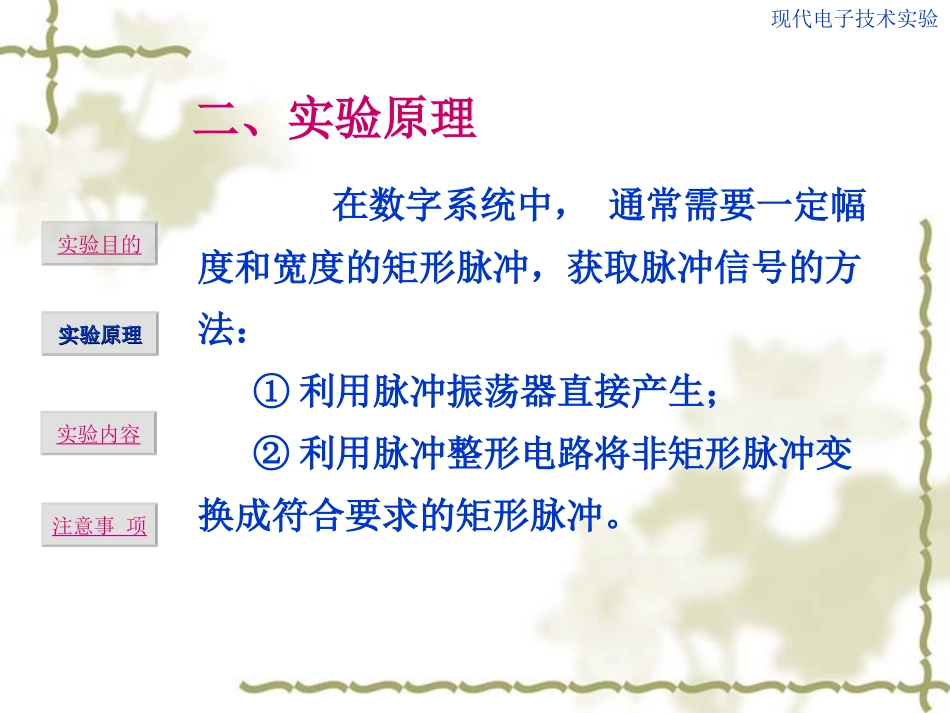 现代电子技术实验

二、实验原理

实验目的

实验原理

实验内容

注意事 项

在数字系统中， 通常需要一定幅度和宽度的矩形脉冲，获取脉冲信号的方法：

① 利用脉冲振荡器直接产生；

② 利用脉冲整形电路将非矩形脉冲变换成符合要求的矩形脉冲。